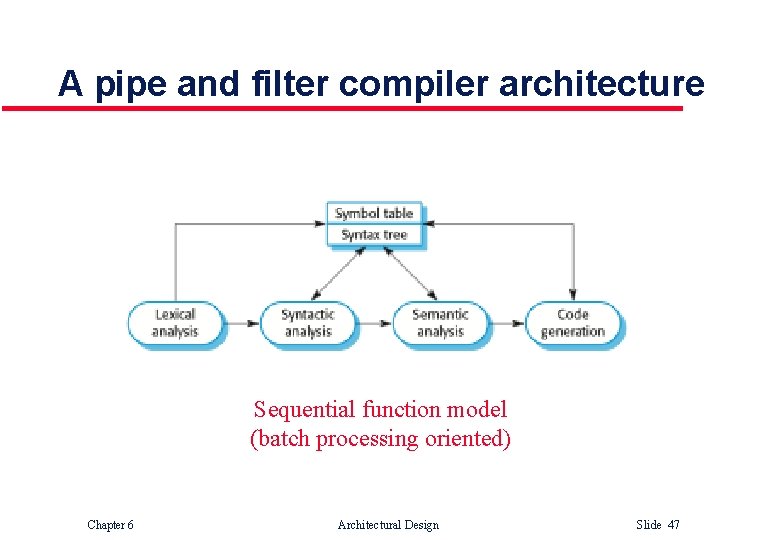 A pipe and filter compiler architecture

Symbol table
Syntax tree

Lexical analysis

Syntactic analysis

Semantic analysis

Code generation

Sequential function model
(batch processing oriented)

Chapter 6

Architectural Design

Slide 47